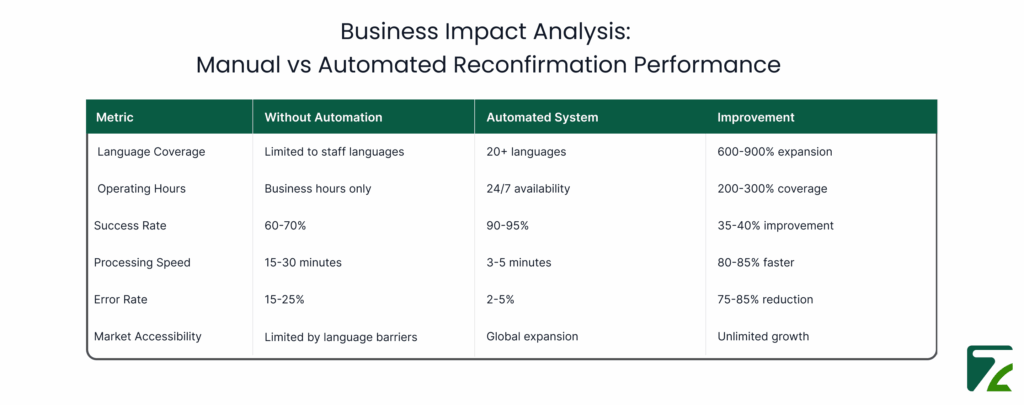 Business Impact Analysis:
Manual vs Automated Reconfirmation Performance

| Metric | Without Automation | Automated System | Improvement |
|---|---|---|---|
| Language Coverage | Limited to staff languages | 20+ languages | 600-900% expansion |
| Operating Hours | Business hours only | 24/7 availability | 200-300% coverage |
| Success Rate | 60-70% | 90-95% | 35-40% improvement |
| Processing Speed | 15-30 minutes | 3-5 minutes | 80-85% faster |
| Error Rate | 15-25% | 2-5% | 75-85% reduction |
| Market Accessibility | Limited by language barriers | Global expansion | Unlimited growth |